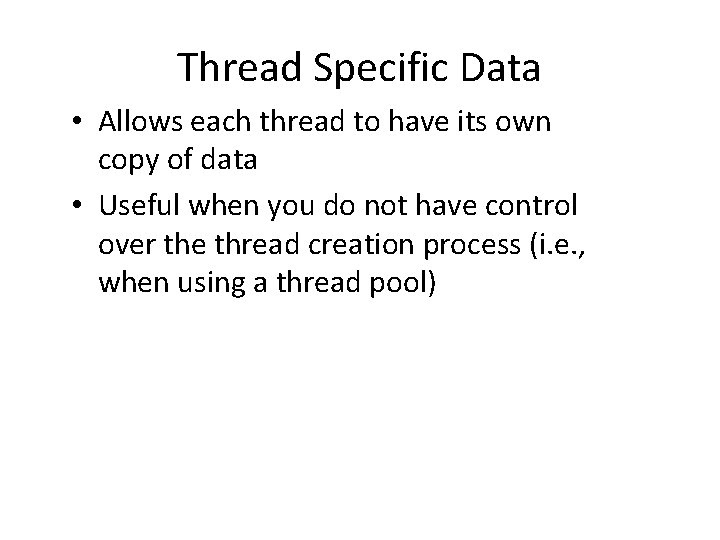 Thread Specific Data

• Allows each thread to have its own copy of data
• Useful when you do not have control over the thread creation process (i.e., when using a thread pool)